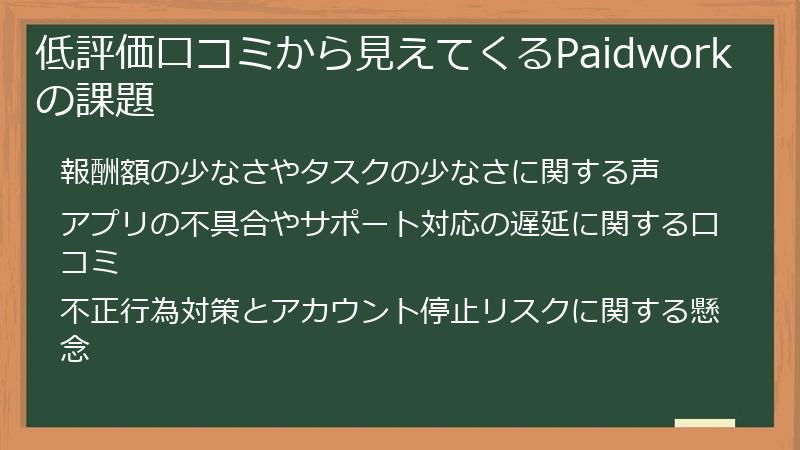 低評価口コミから見えてくるPaidworkの課題

報酬額の少なさやタスクの少なさに関する声

アプリの不具合やサポート対応の遅延に関する口コミ

不正行為対策とアカウント停止リスクに関する懸念